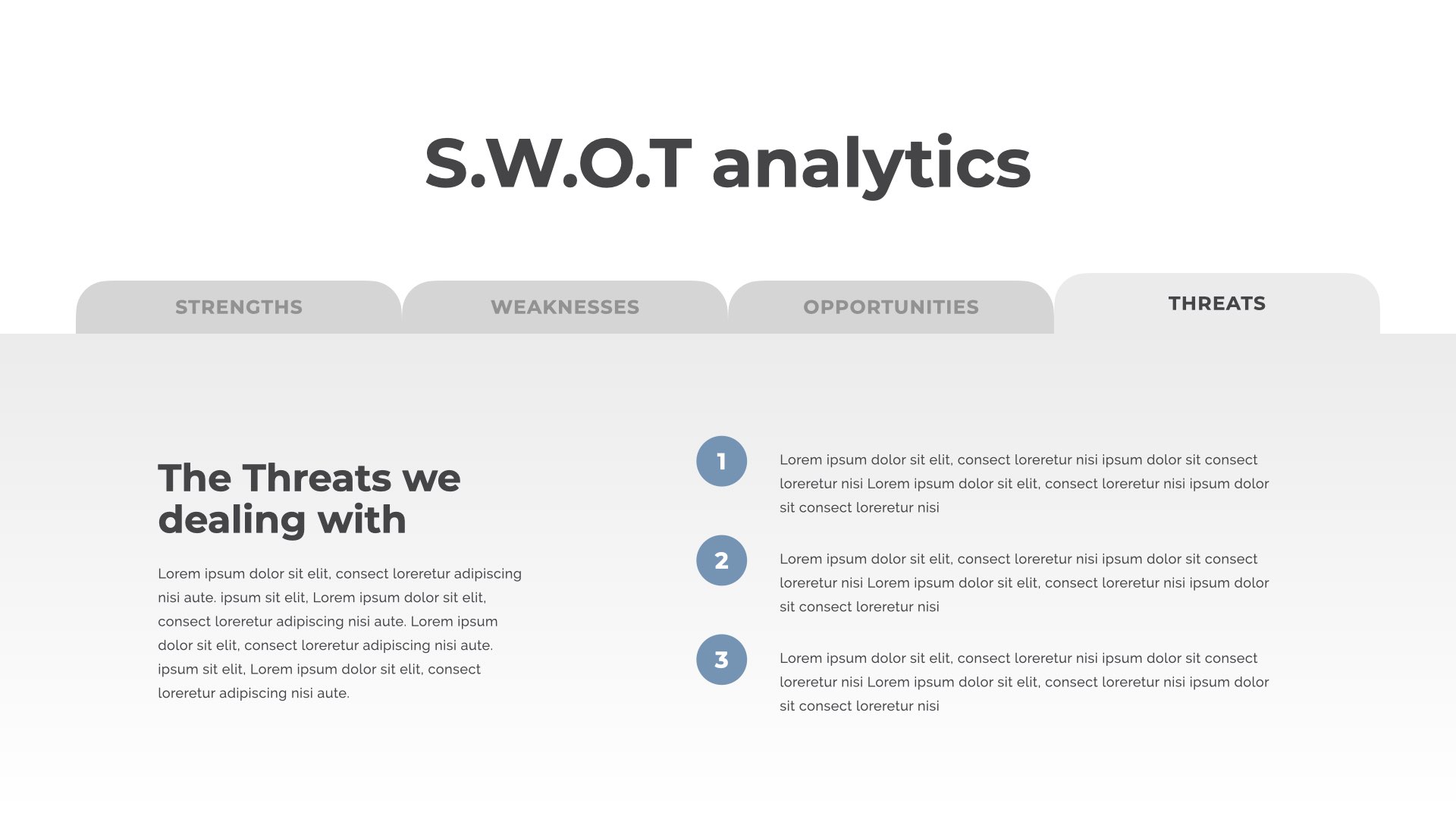 S.W.O.T analytics

STRENGTHS

WEAKNESSES

OPPORTUNITIES

THREATS

The Threats we dealing with

Lorem ipsum dolor sit elit, consect loreretur adipiscing nisi aute. ipsum sit elit, Lorem ipsum dolor sit elit, consect loreretur adipiscing nisi aute. Lorem ipsum dolor sit elit, consect loreretur adipiscing nisi aute. ipsum sit elit, Lorem ipsum dolor sit elit, consect loreretur adipiscing nisi aute.

1

Lorem ipsum dolor sit elit, consect loreretur nisi ipsum dolor sit consect loreretur nisi Lorem ipsum dolor sit elit, consect loreretur nisi ipsum dolor sit consect loreretur nisi

2

Lorem ipsum dolor sit elit, consect loreretur nisi ipsum dolor sit consect loreretur nisi Lorem ipsum dolor sit elit, consect loreretur nisi ipsum dolor sit consect loreretur nisi

3

Lorem ipsum dolor sit elit, consect loreretur nisi ipsum dolor sit consect loreretur nisi Lorem ipsum dolor sit elit, consect loreretur nisi ipsum dolor sit consect loreretur nisi